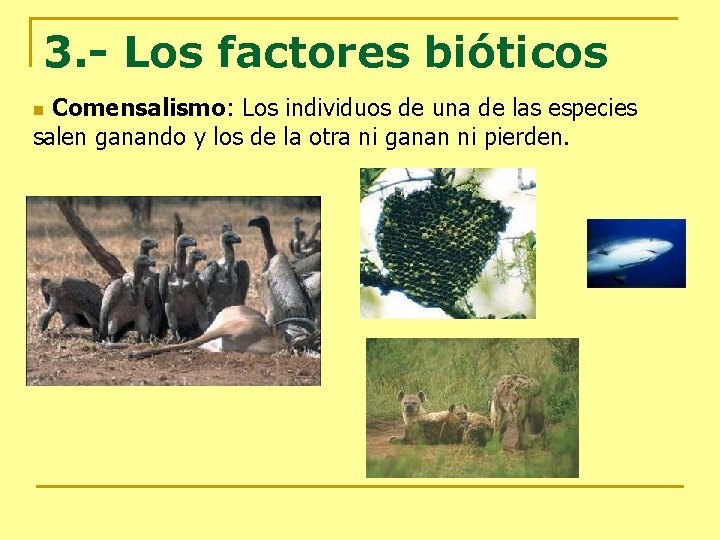 3.- Los factores bióticos

Comensalismo: Los individuos de una de las especies salen ganando y los de la otra ni ganan ni pierden.